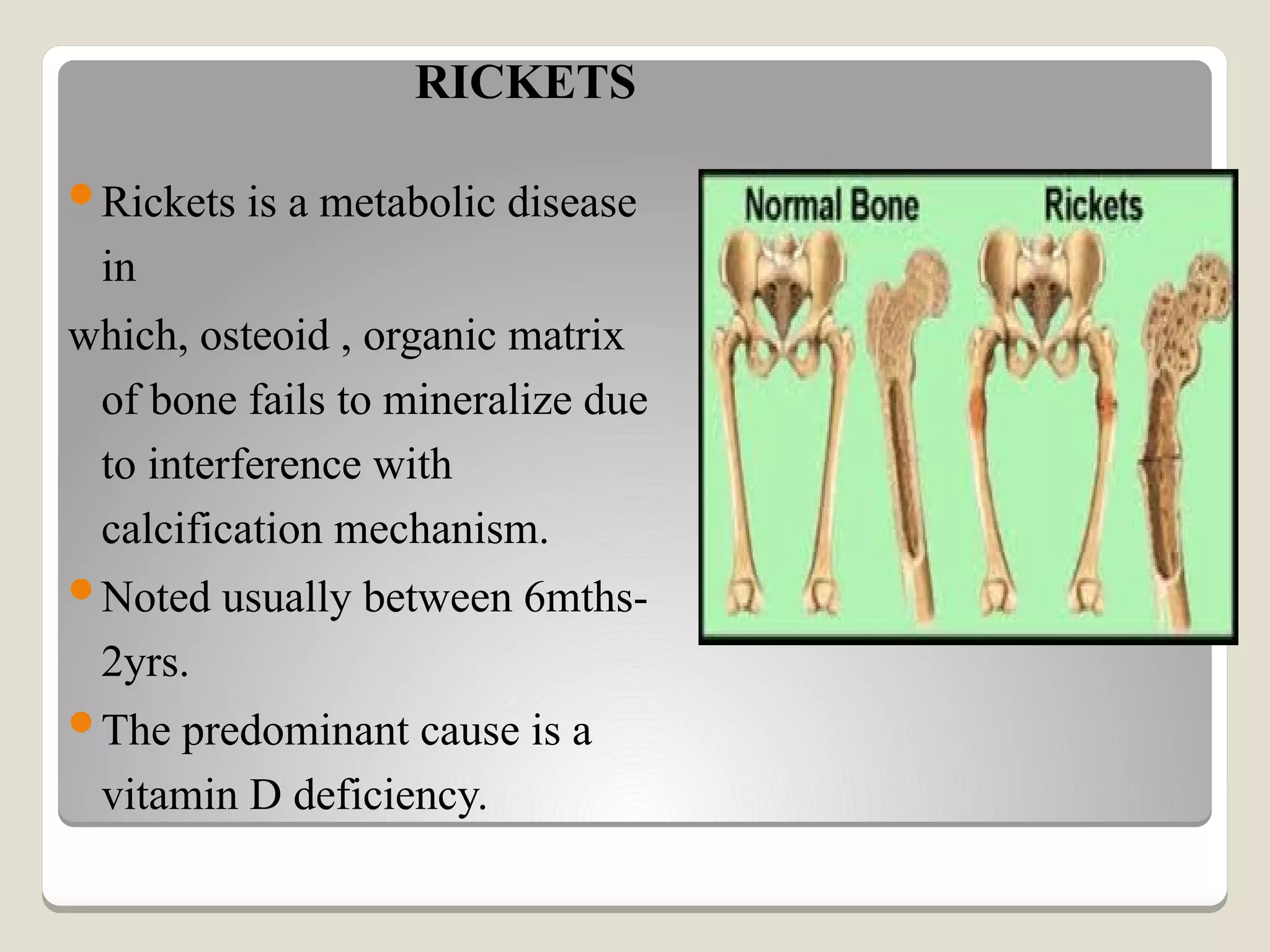 RICKETS

Rickets is a metabolic disease in
which, osteoid , organic matrix of bone fails to mineralize due to interference with calcification mechanism.

Noted usually between 6mths-2yrs.

The predominant cause is a vitamin D deficiency.

Normal Bone

Rickets